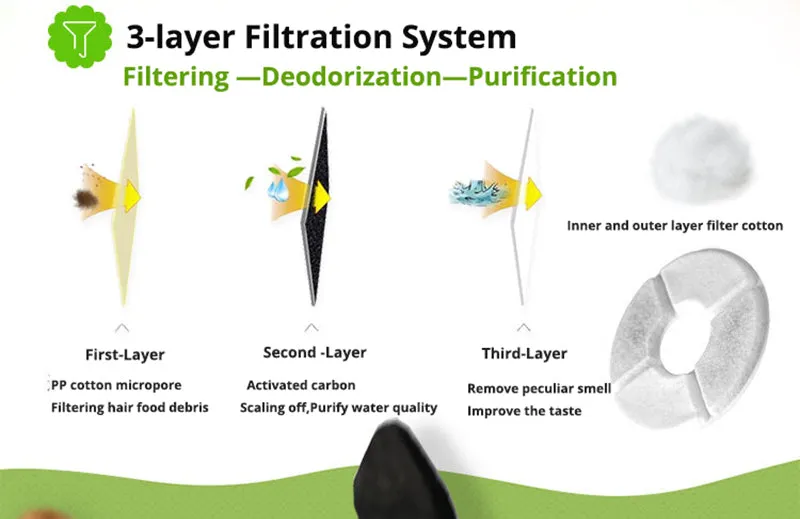 3-layer Filtration System
Filtering —Deodorization—Purification

Inner and outer layer filter cotton

First-Layer
PP cotton micropore
Filtering hair food debris

Second -Layer
Activated carbon
Scaling off,Purify water quality

Third-Layer
Remove peculiar smell
Improve the taste